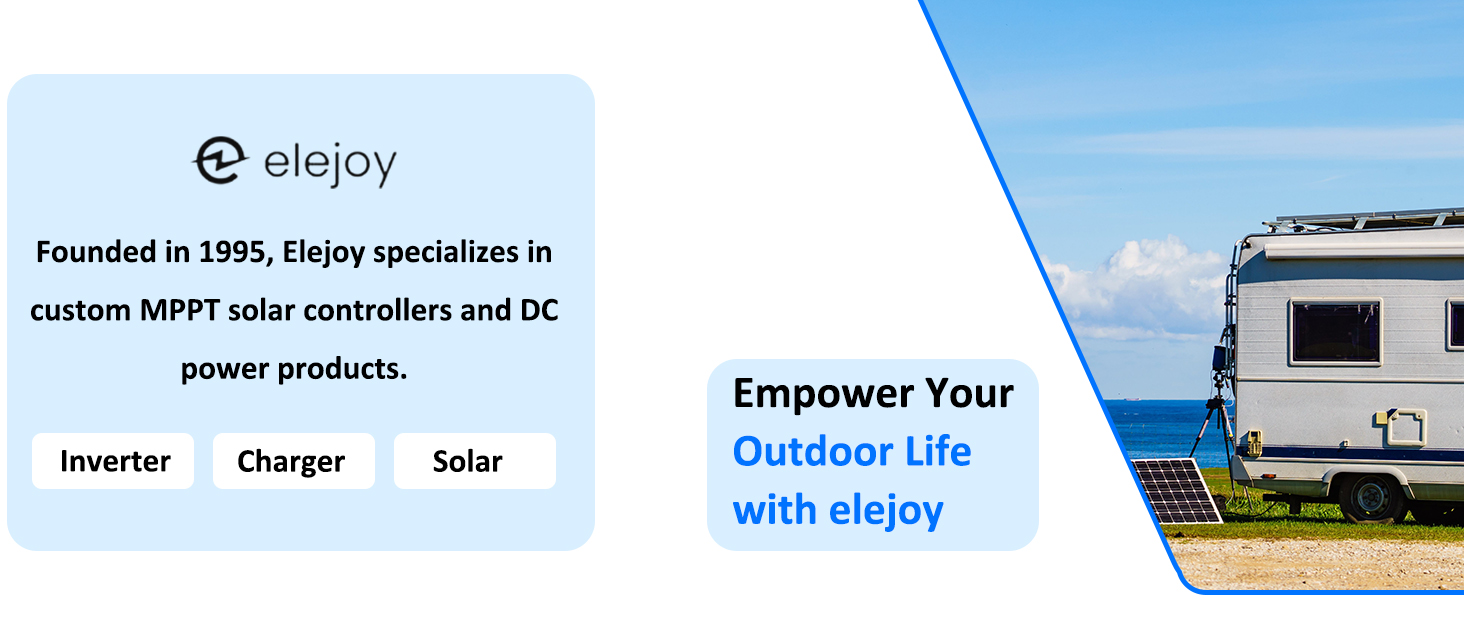 elejoy

Founded in 1995, Elejoy specializes in custom MPPT solar controllers and DC power products.

Inverter

Charger

Solar

Empower Your Outdoor Life with elejoy